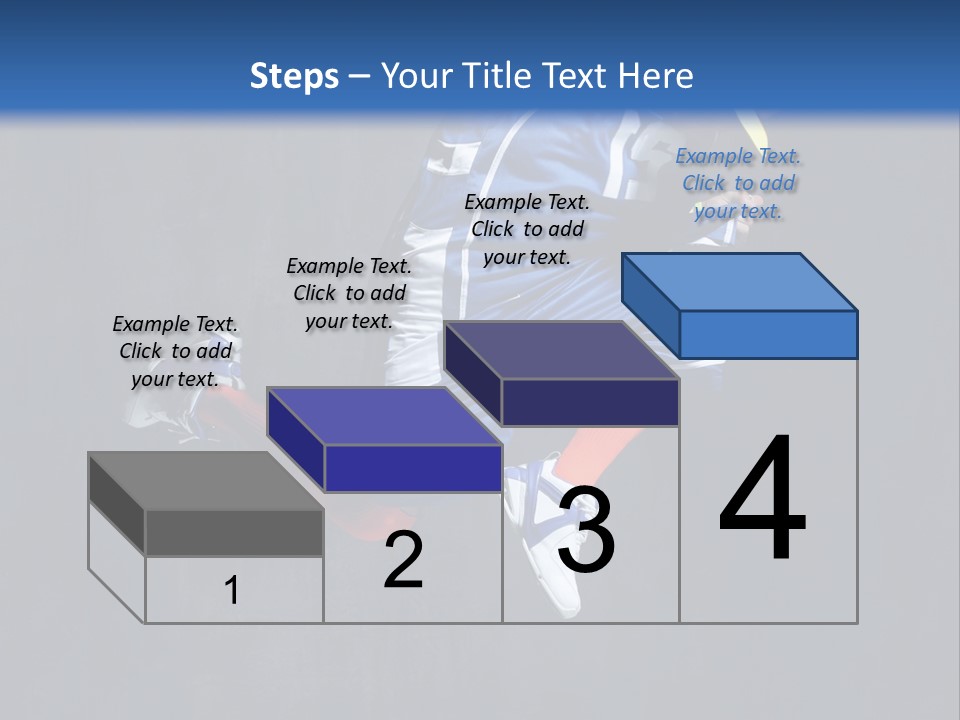 Steps – Your Title Text Here

Example Text. Click to add your text.

Example Text. Click to add your text.

Example Text. Click to add your text.

Example Text. Click to add your text.

1

2

3

4